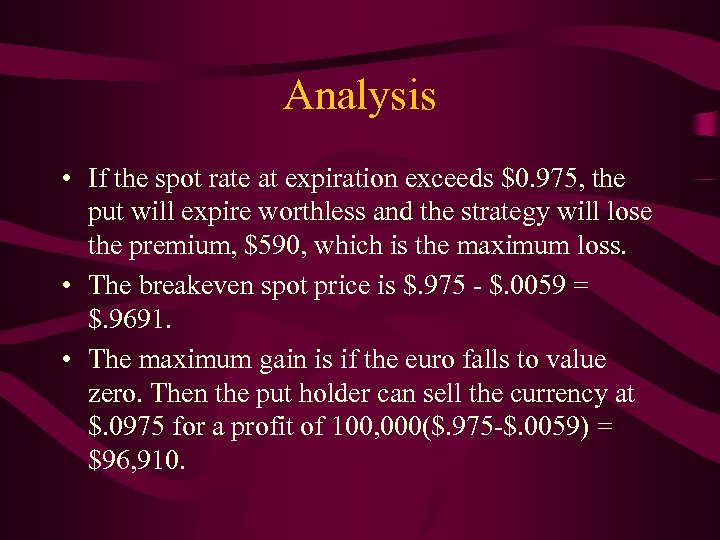 Analysis

• If the spot rate at expiration exceeds \$0.975, the put will expire worthless and the strategy will lose the premium, \$590, which is the maximum loss.

• The breakeven spot price is \$.975 - \$.0059 = \$.9691.

• The maximum gain is if the euro falls to value zero. Then the put holder can sell the currency at \$.0975 for a profit of 100,000(\$.975-\$.0059) = \$96,910.